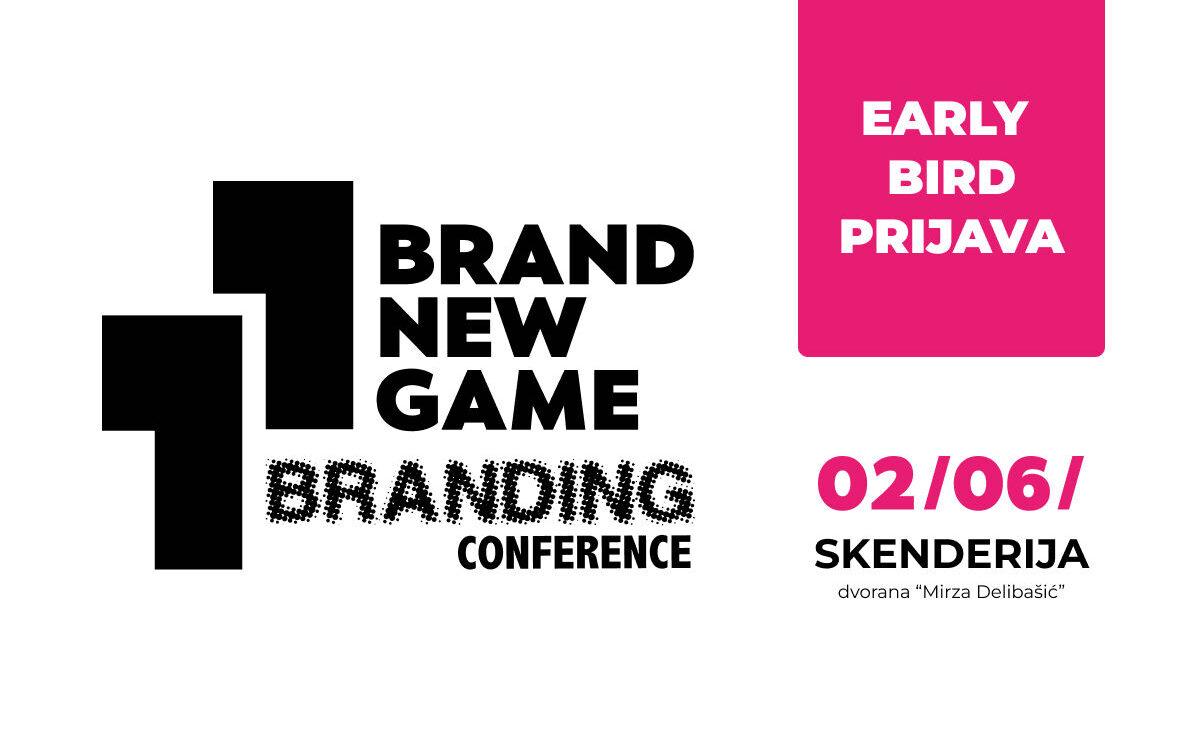 BRAND NEW GAME
BRANDING
CONFERENCE

EARLY BIRD PRIJAVA

02/06/
SKENDERIJA
dvorana “Mirza Delibašić”